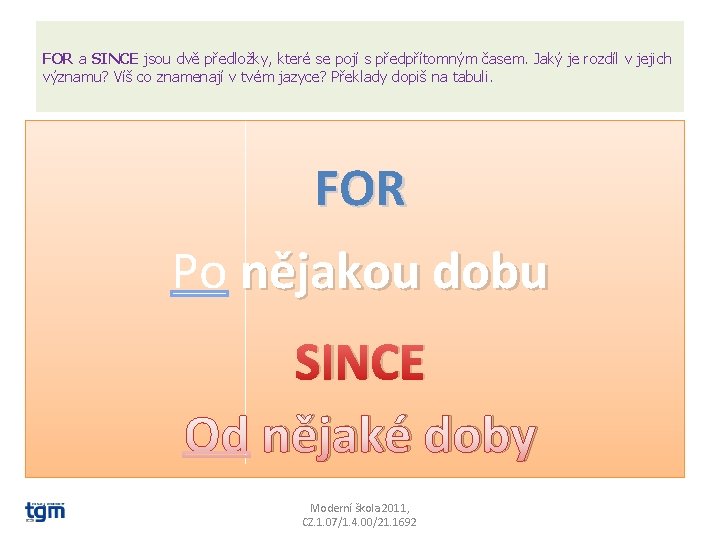 FOR a SINCE jsou dvě předložky, které se pojí s předpřítomným časem. Jaký je rozdíl v jejich významu? Víš co znamenají v tvém jazyce? Překlady dopiš na tabuli.

FOR

Po nějakou dobu

SINCE

Od nějaké doby

tgm

Moderní škola 2011, CZ.1.07/1.4.00/21.1692